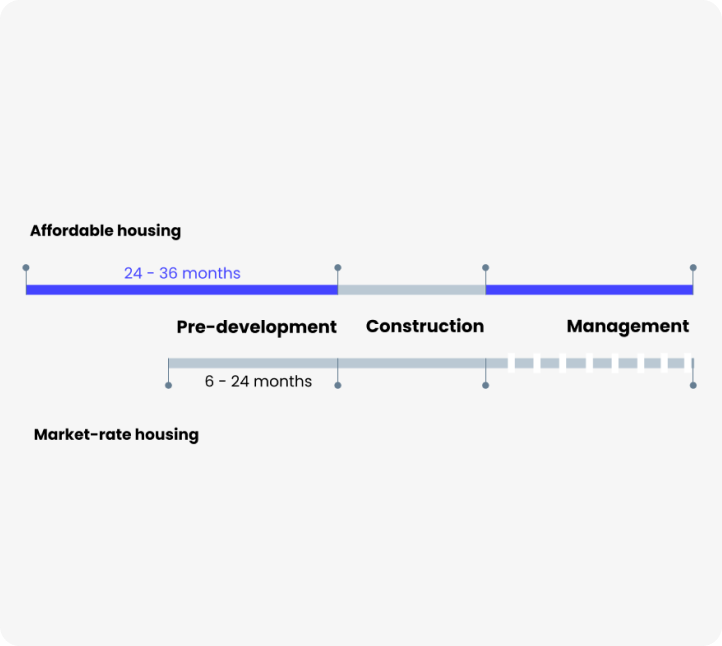 Affordable housing

24 - 36 months

Pre-development

Construction

Management

6 - 24 months

Market-rate housing